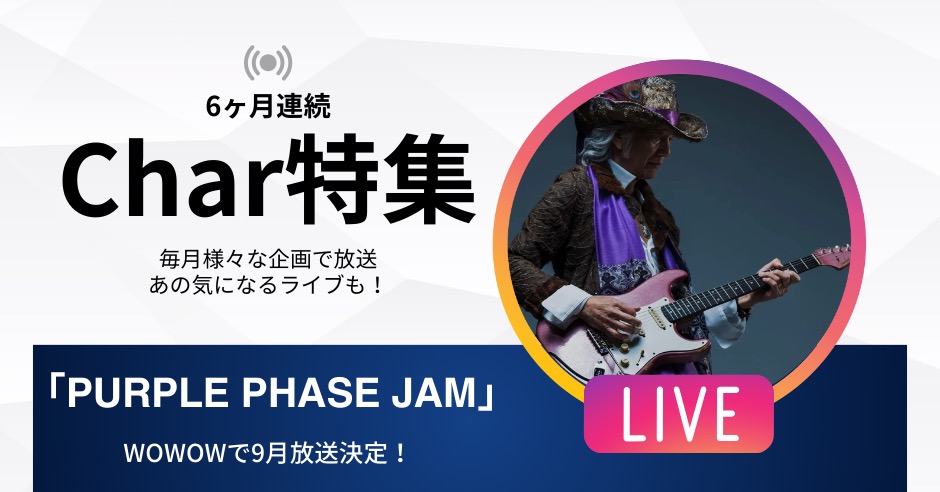 6ヶ月連続

Char特集

毎月様々な企画で放送
あの気になるライブも！

「PURPLE PHASE JAM」

WOWOWで9月放送決定！

LIVE